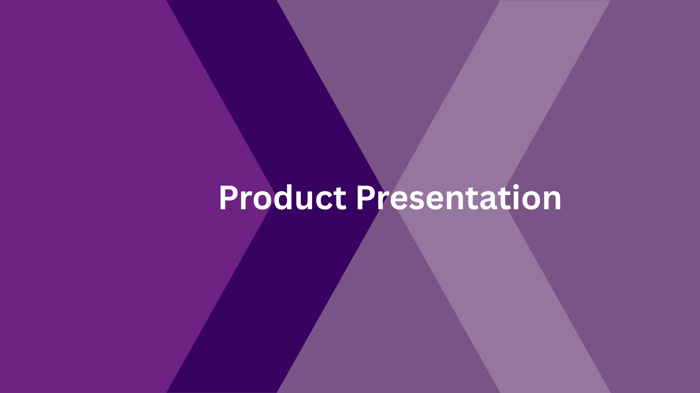 Product Presentation